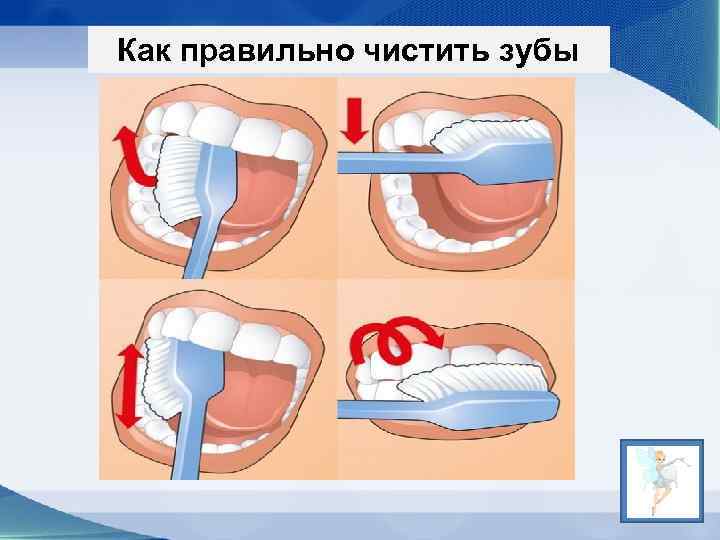 Как правильно чистить зубы